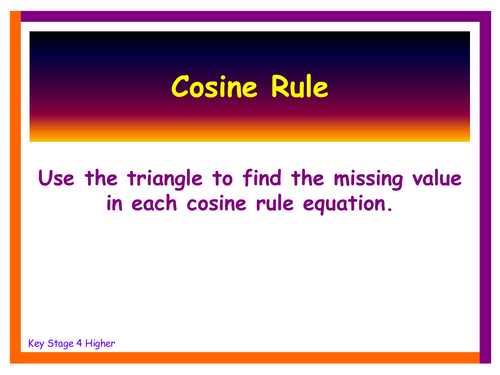 Cosine Rule

Use the triangle to find the missing value in each cosine rule equation.

Key Stage 4 Higher